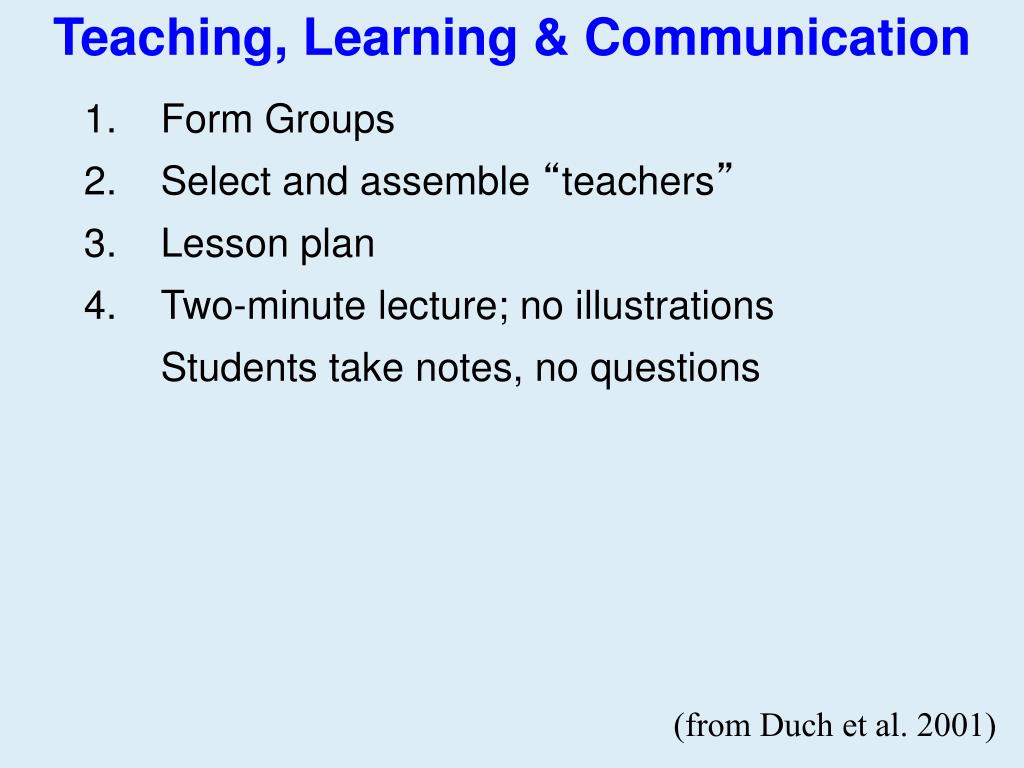 Teaching, Learning & Communication

1. Form Groups
2. Select and assemble “teachers”
3. Lesson plan
4. Two-minute lecture; no illustrations
Students take notes, no questions

(from Duch et al. 2001)